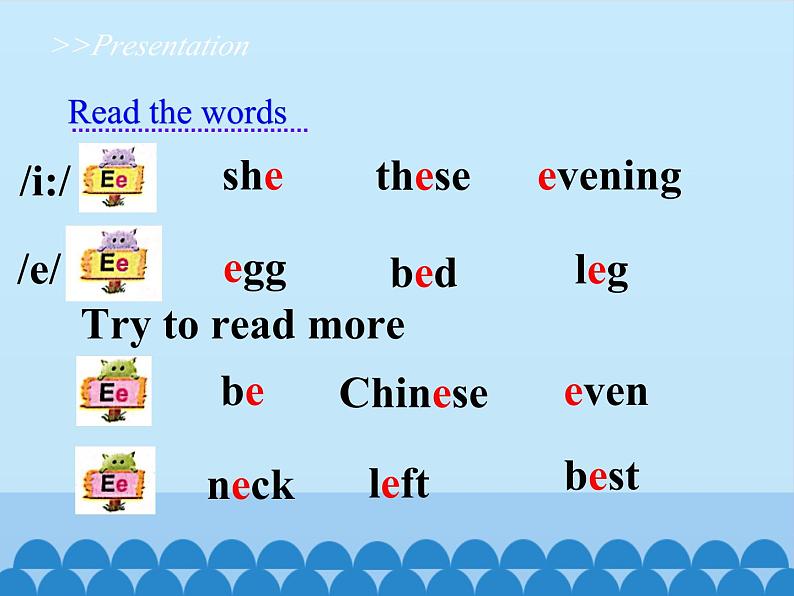 >>Presentation

Read the words

/i:/ Ee she these evening

/e/ Ee egg bed leg

Try to read more

Ee be Chinese even

Ee neck left best